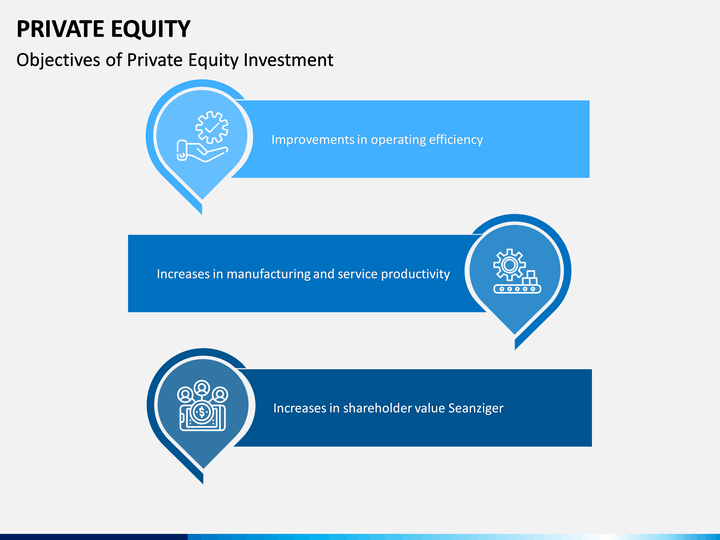 PRIVATE EQUITY

Objectives of Private Equity Investment

Improvements in operating efficiency

Increases in manufacturing and service productivity

Increases in shareholder value Seanziger